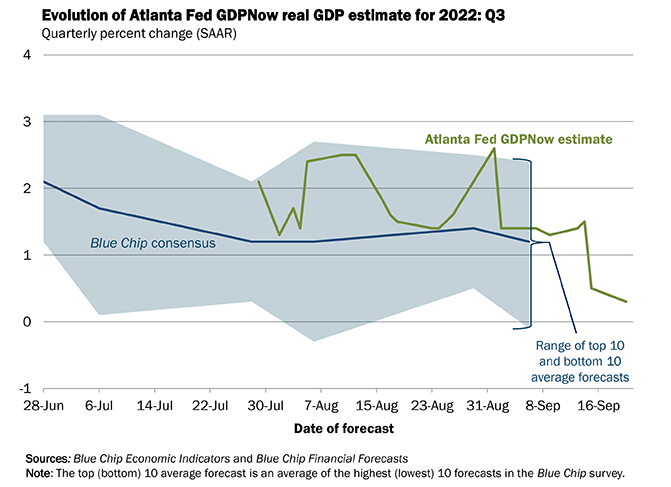 Evolution of Atlanta Fed GDPNow real GDP estimate for 2022: Q3
Quarterly percent change (SAAR)

4
3
2
1
0
-1

Atlanta Fed GDPNow estimate

Blue Chip consensus

Range of top 10 and bottom 10 average forecasts

28-Jun 6-Jul 14-Jul 22-Jul 30-Jul 7-Aug 15-Aug 23-Aug 31-Aug 8-Sep 16-Sep

Date of forecast

Sources: Blue Chip Economic Indicators and Blue Chip Financial Forecasts
Note: The top (bottom) 10 average forecast is an average of the highest (lowest) 10 forecasts in the Blue Chip survey.